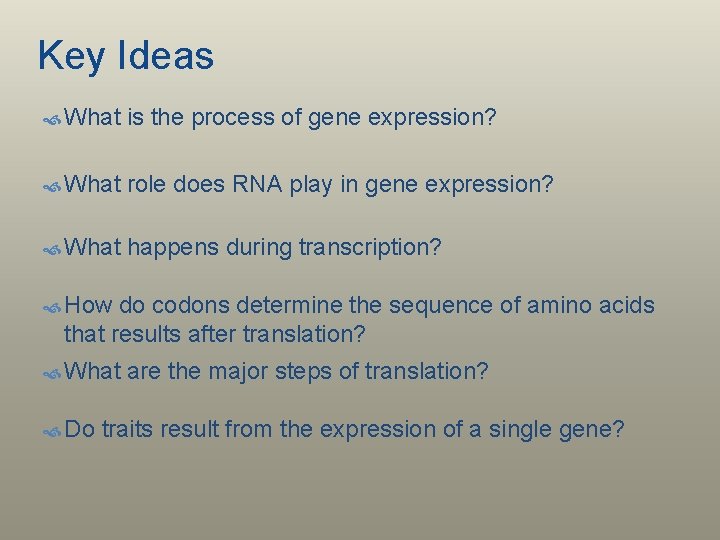 Key Ideas

What is the process of gene expression?

What role does RNA play in gene expression?

What happens during transcription?

How do codons determine the sequence of amino acids that results after translation?

What are the major steps of translation?

Do traits result from the expression of a single gene?